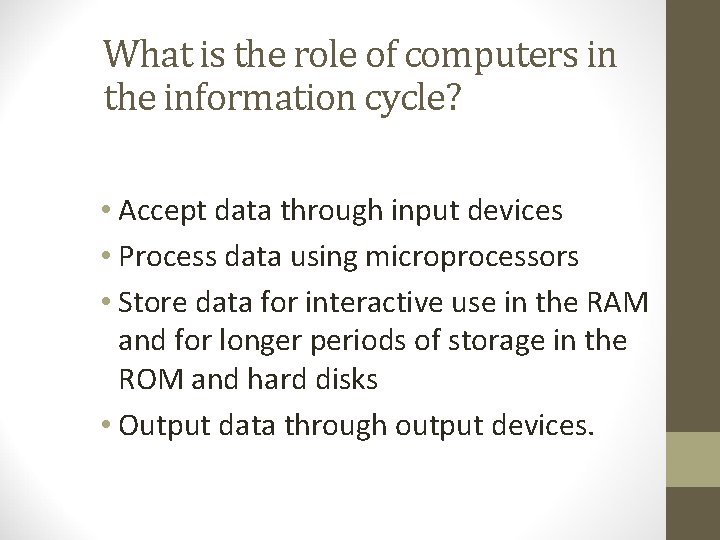 What is the role of computers in the information cycle?

• Accept data through input devices
• Process data using microprocessors
• Store data for interactive use in the RAM and for longer periods of storage in the ROM and hard disks
• Output data through output devices.